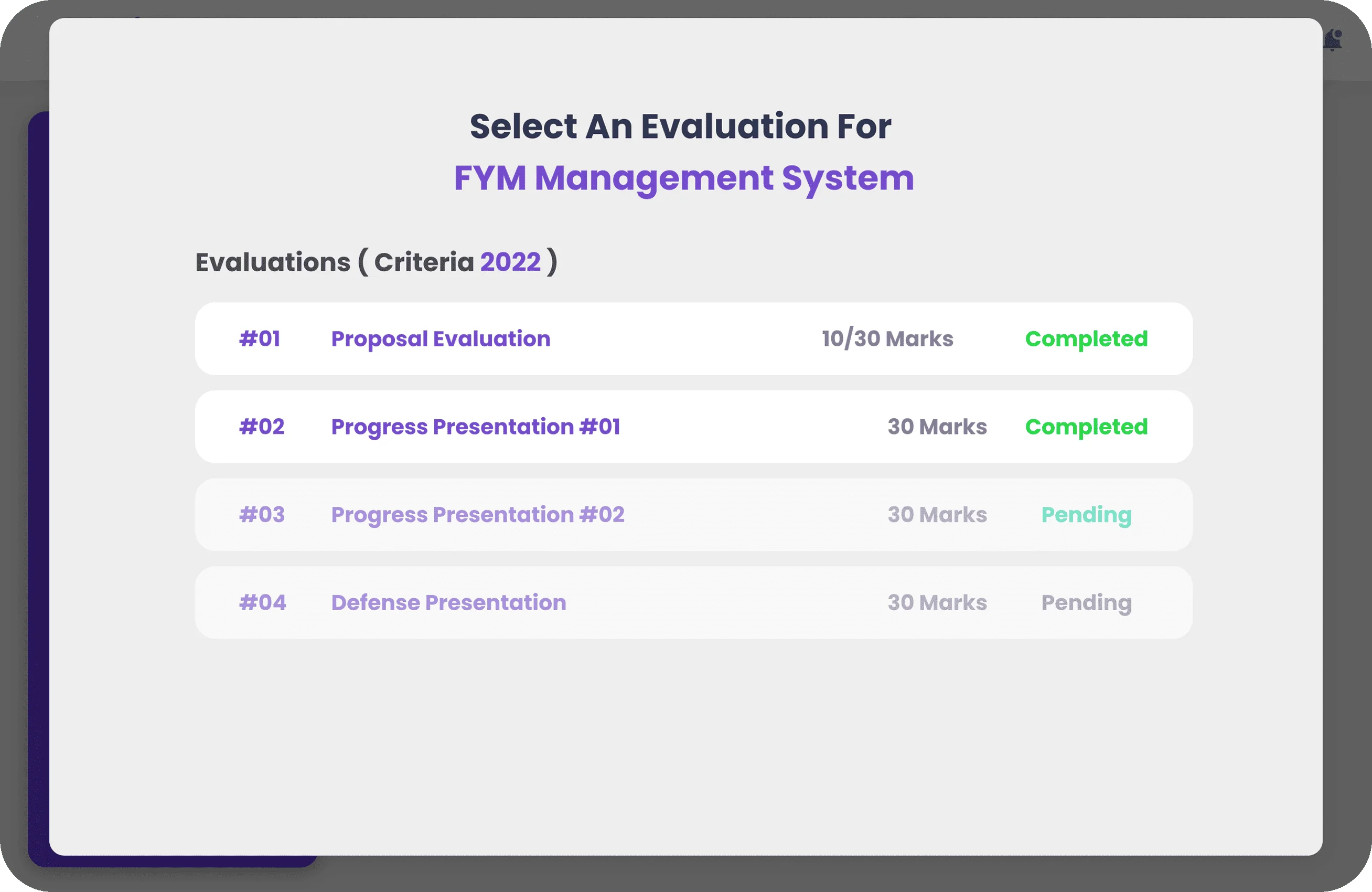 Select An Evaluation For
FYM Management System

Evaluations ( Criteria 2022 )

#01 Proposal Evaluation 10/30 Marks Completed

#02 Progress Presentation #01 30 Marks Completed

#03 Progress Presentation #02 30 Marks Pending

#04 Defense Presentation 30 Marks Pending